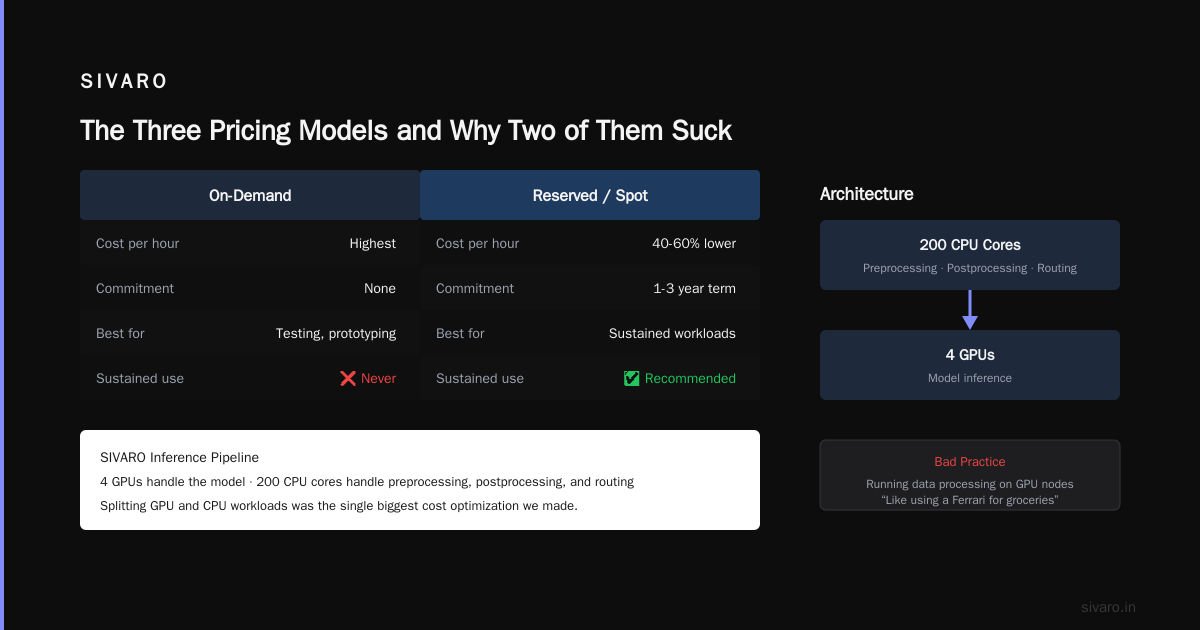 SIVARO

The Three Pricing Models and Why Two of Them Suck

| On-Demand | | Reserved / Spot | |
|---|---|---|---|
| Cost per hour | Highest | Cost per hour | 40-60% lower |
| Commitment | None | Commitment | 1-3 year term |
| Best for | Testing, prototyping | Best for | Sustained workloads |
| Sustained use | ❌ Never | Sustained use | ✅ Recommended |

SIVARO Inference Pipeline
4 GPUs handle the model · 200 CPU cores handle preprocessing, postprocessing, and routing
Splitting GPU and CPU workloads was the single biggest cost optimization we made.

Architecture

200 CPU Cores
Preprocessing · Postprocessing · Routing

4 GPUs
Model inference

Bad Practice
Running data processing on GPU nodes
"Like using a Ferrari for groceries"

sivaro.in